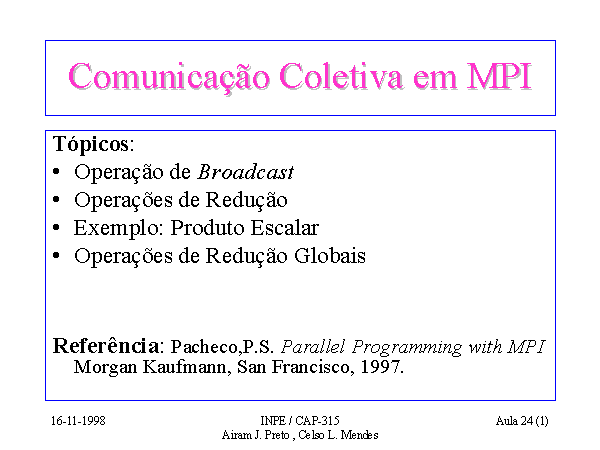 Comunicação Coletiva em MPI

Tópicos:
• Operação de Broadcast
• Operações de Redução
• Exemplo: Produto Escalar
• Operações de Redução Globais

Referência: Pacheco,P.S. Parallel Programming with MPI Morgan Kaufmann, San Francisco, 1997.

16-11-1998

INPE / CAP-315
Airam J. Preto , Celso L. Mendes

Aula 24 (1)